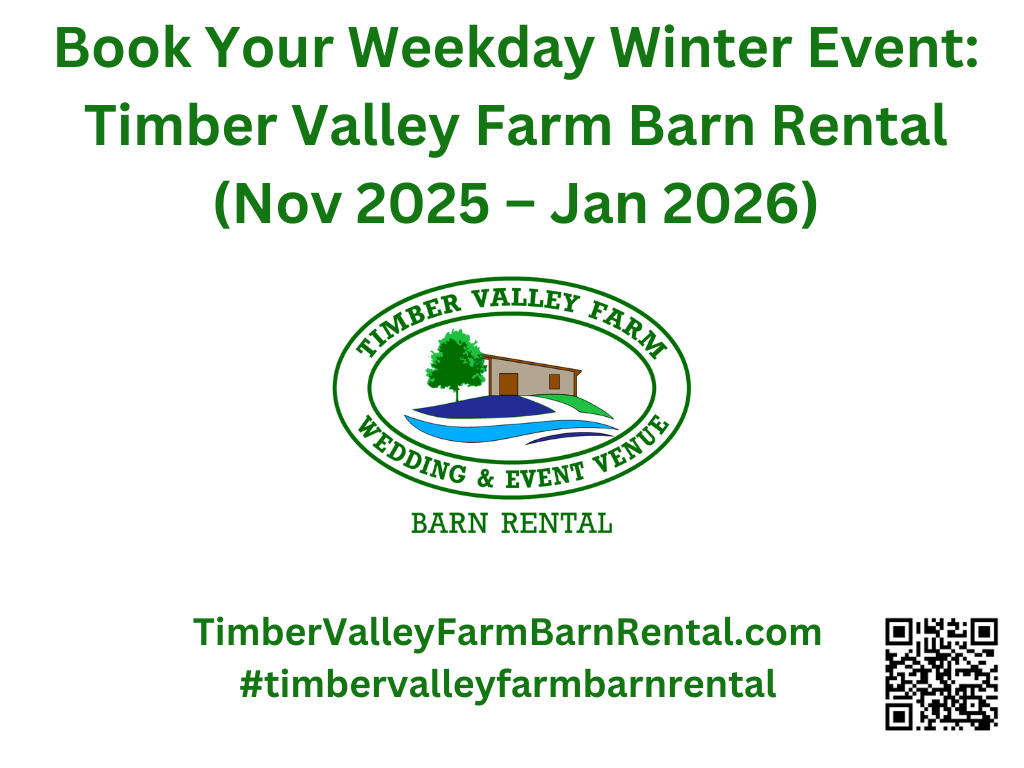 Book Your Weekday Winter Event: Timber Valley Farm Barn Rental (Nov 2025 – Jan 2026)

TIMBER VALLEY FARM
WEDDING & EVENT VENUE
BARN RENTAL

TimberValleyFarmBarnRental.com
#timbervalleyfarmbarnrental